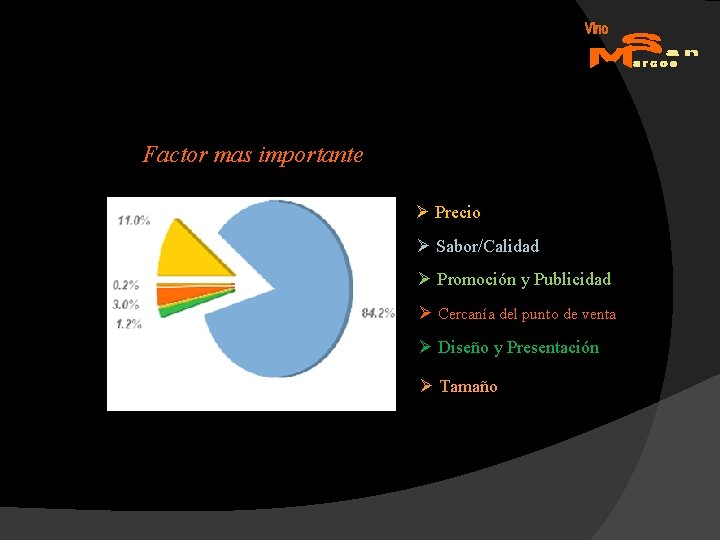 Vino
San
Marcos

Factor mas importante

11.0%
0.2%
3.0%
1.2%
84.2%

➢ Precio
➢ Sabor/Calidad
➢ Promoción y Publicidad
➢ Cercanía del punto de venta
➢ Diseño y Presentación
➢ Tamaño